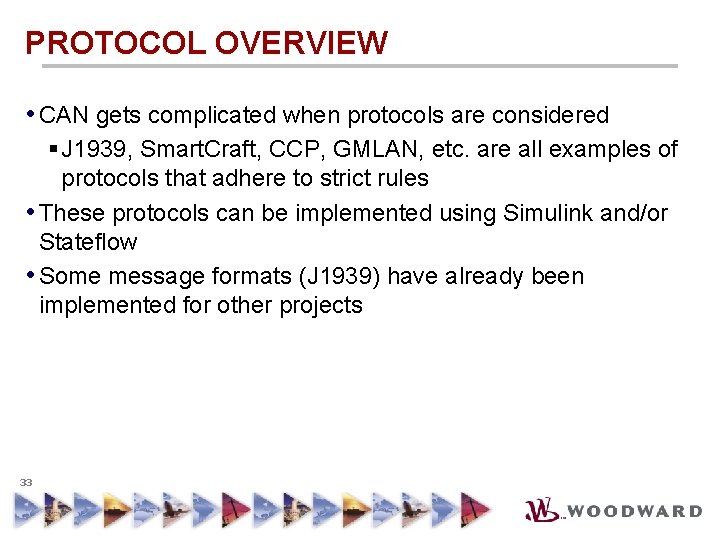 PROTOCOL OVERVIEW

• CAN gets complicated when protocols are considered
 ▪ J1939, SmartCraft, CCP, GMLAN, etc. are all examples of protocols that adhere to strict rules
• These protocols can be implemented using Simulink and/or Stateflow
• Some message formats (J1939) have already been implemented for other projects

33

WOODWARD